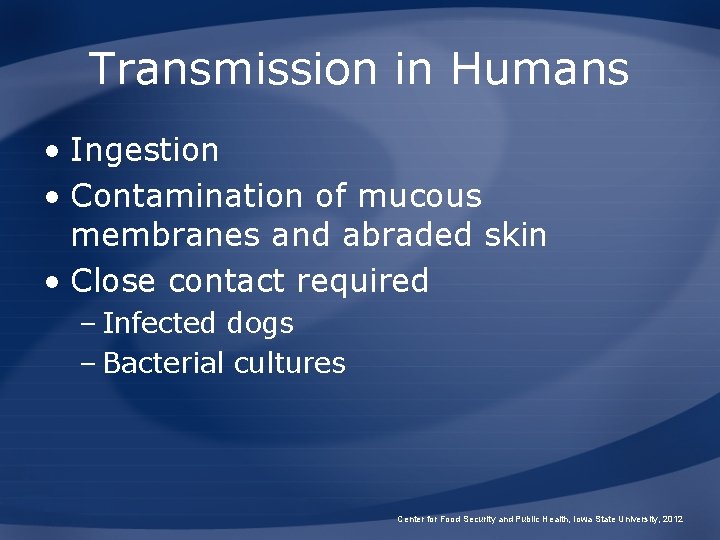 Transmission in Humans

• Ingestion
• Contamination of mucous membranes and abraded skin
• Close contact required
– Infected dogs
– Bacterial cultures

Center for Food Security and Public Health, Iowa State University, 2012